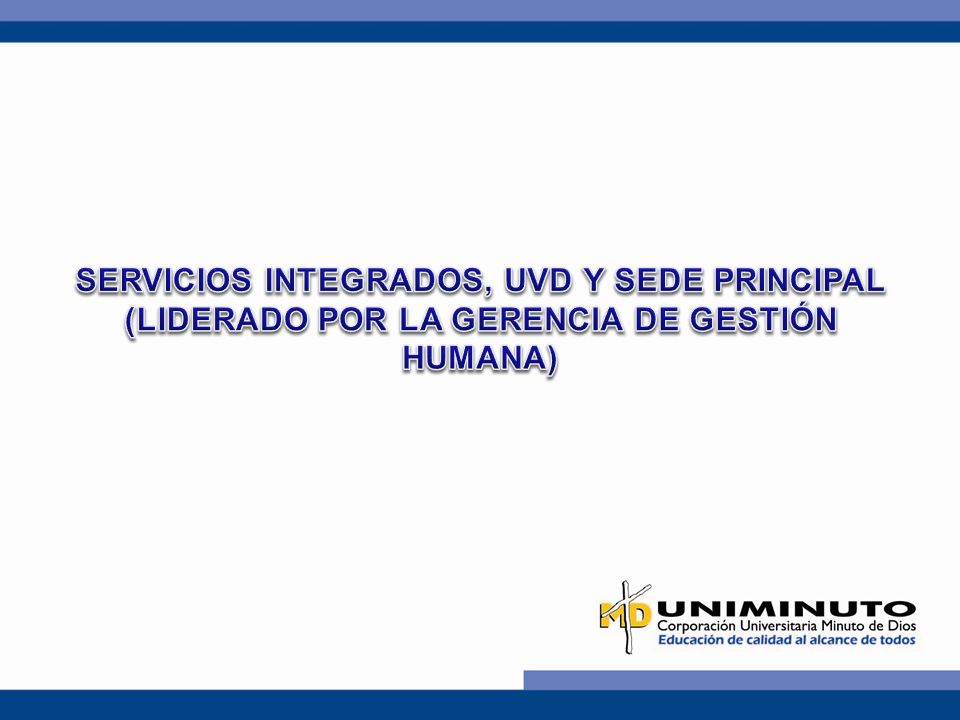 SERVICIOS INTEGRADOS, UVD Y SEDE PRINCIPAL (LIDERADO POR LA GERENCIA DE GESTIÓN HUMANA)

MD UNIMINUTO
Corporación Universitaria Minuto de Dios
Educación de calidad al alcance de todos